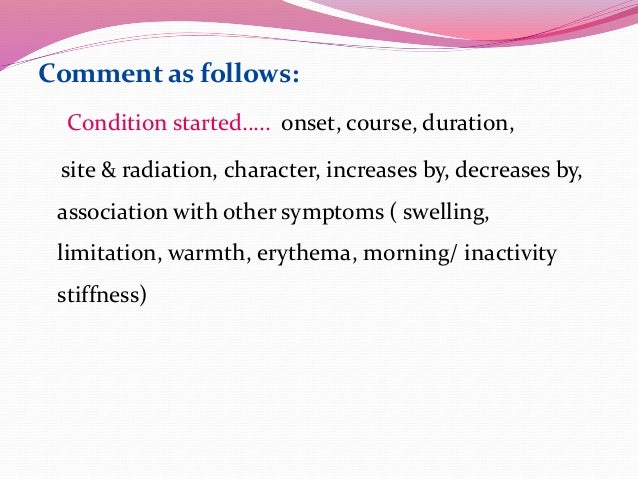 Comment as follows:

Condition started….. onset, course, duration, site & radiation, character, increases by, decreases by, association with other symptoms ( swelling, limitation, warmth, erythema, morning/ inactivity stiffness)